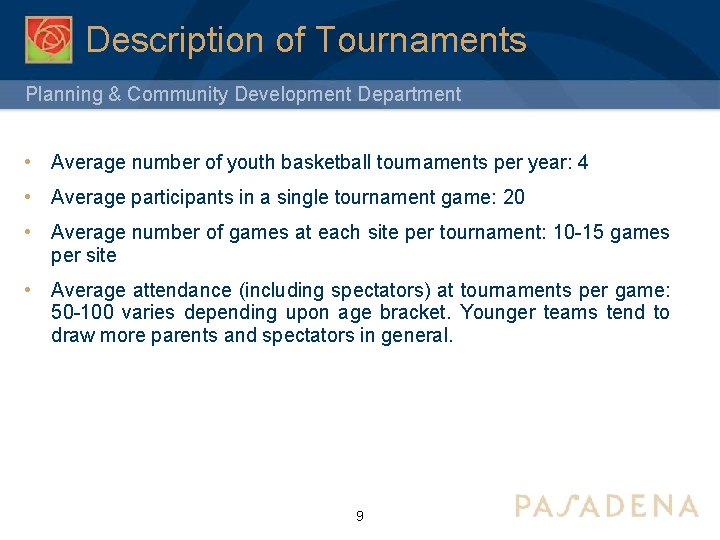 Description of Tournaments

Planning & Community Development Department

• Average number of youth basketball tournaments per year: 4

• Average participants in a single tournament game: 20

• Average number of games at each site per tournament: 10-15 games per site

• Average attendance (including spectators) at tournaments per game: 50-100 varies depending upon age bracket. Younger teams tend to draw more parents and spectators in general.

9

PASADENA